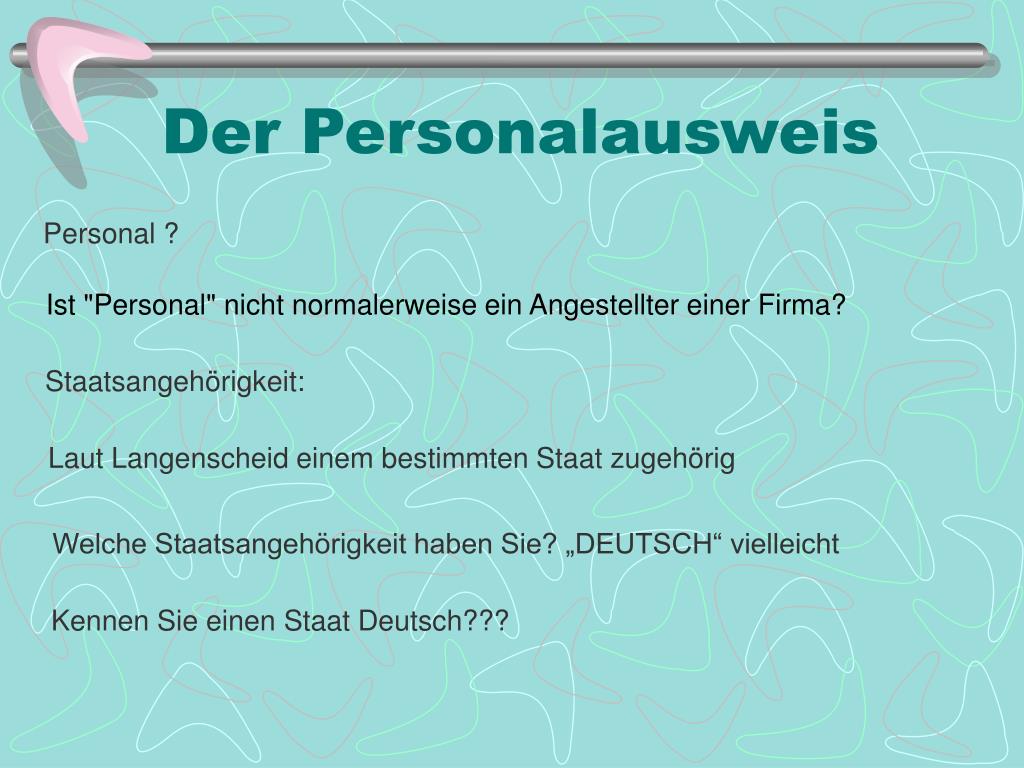 Der Personalausweis

Personal ?

Ist "Personal" nicht normalerweise ein Angestellter einer Firma?

Staatsangehörigkeit:

Laut Langenscheid einem bestimmten Staat zugehörig

Welche Staatsangehörigkeit haben Sie? „DEUTSCH“ vielleicht

Kennen Sie einen Staat Deutsch???